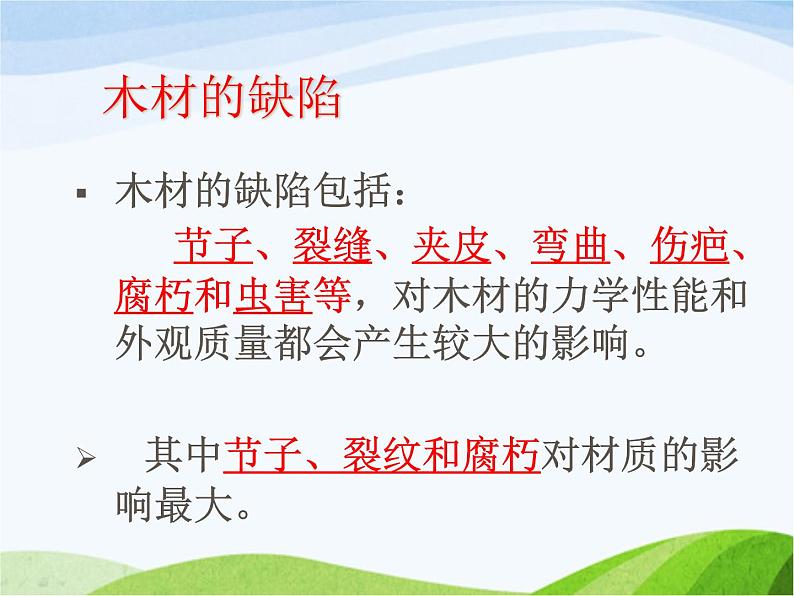 木材的缺陷

▪ 木材的缺陷包括：
节子、裂缝、夹皮、弯曲、伤疤、腐朽和虫害等，对木材的力学性能和外观质量都会产生较大的影响。

➢ 其中节子、裂纹和腐朽对材质的影响最大。